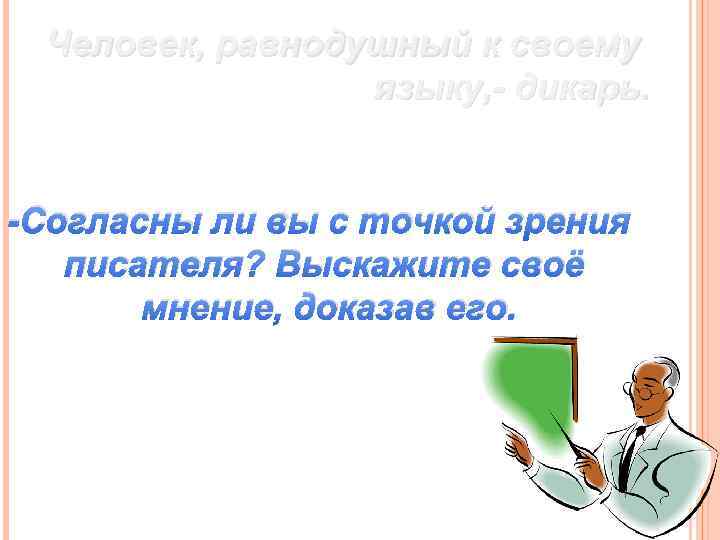 Человек, равнодушный к своему языку,- дикарь.

-Согласны ли вы с точкой зрения писателя? Выскажите своё мнение, доказав его.